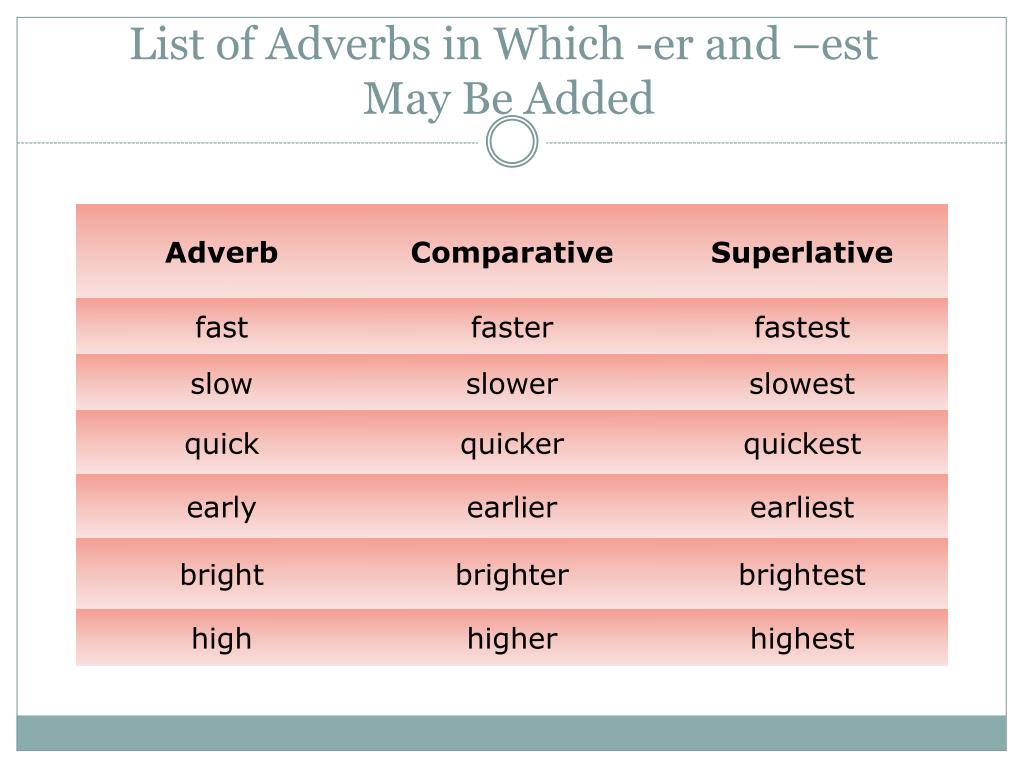 List of Adverbs in Which -er and –est May Be Added

| Adverb | Comparative | Superlative |
|---|---|---|
| fast | faster | fastest |
| slow | slower | slowest |
| quick | quicker | quickest |
| early | earlier | earliest |
| bright | brighter | brightest |
| high | higher | highest |